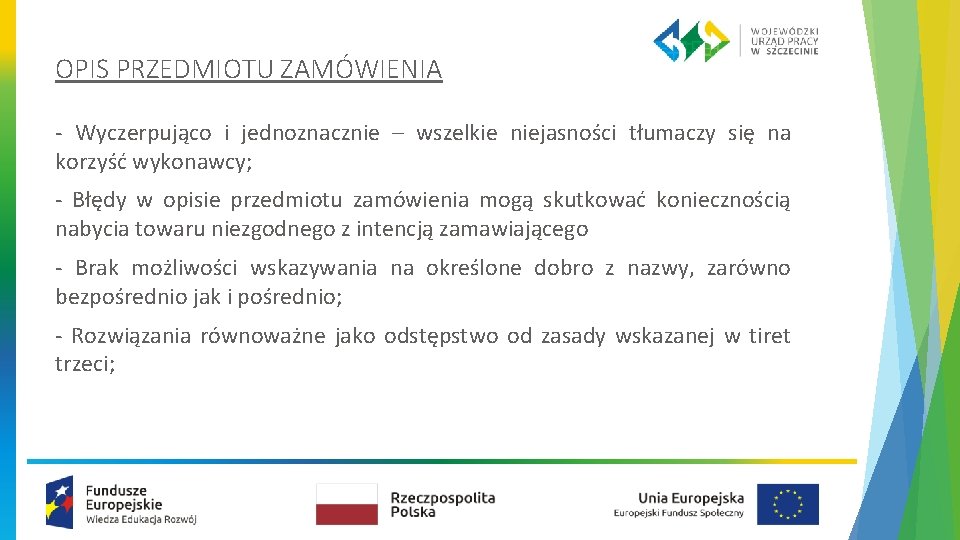 WOJEWÓDZKI URZĄD PRACY W SZCZECINIE

OPIS PRZEDMIOTU ZAMÓWIENIA

- Wyczerpująco i jednoznacznie – wszelkie niejasności tłumaczy się na korzyść wykonawcy;

- Błędy w opisie przedmiotu zamówienia mogą skutkować koniecznością nabycia towaru niezgodnego z intencją zamawiającego

- Brak możliwości wskazywania na określone dobro z nazwy, zarówno bezpośrednio jak i pośrednio;

- Rozwiązania równoważne jako odstępstwo od zasady wskazanej w tiret trzeci;

Fundusze Europejskie
Wiedza Edukacja Rozwój

Rzeczpospolita Polska

Unia Europejska
Europejski Fundusz Społeczny